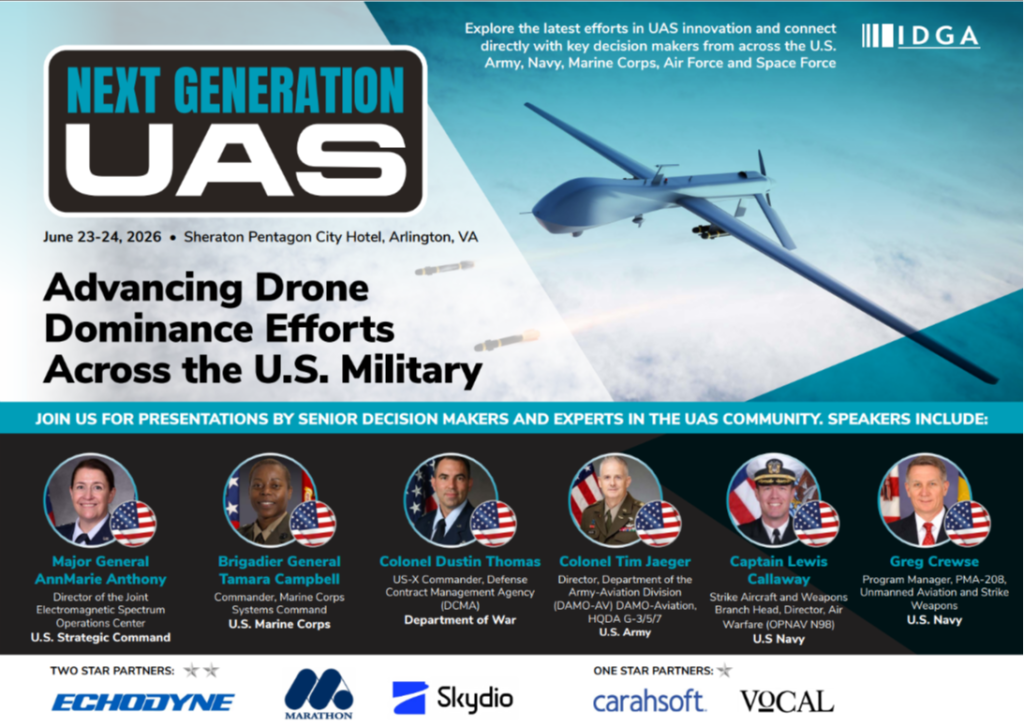 Explore the latest efforts in UAS innovation and connect directly with key decision makers from across the U.S. Army, Navy, Marine Corps, Air Force and Space Force

IDGA

NEXT GENERATION
UAS

June 23-24, 2026 • Sheraton Pentagon City Hotel, Arlington, VA

Advancing Drone Dominance Efforts Across the U.S. Military

JOIN US FOR PRESENTATIONS BY SENIOR DECISION MAKERS AND EXPERTS IN THE UAS COMMUNITY. SPEAKERS INCLUDE:

Major General AnnMarie Anthony
Director of the Joint Electromagnetic Spectrum Operations Center
U.S. Strategic Command

Brigadier General Tamara Campbell
Commander, Marine Corps Systems Command
U.S. Marine Corps

Colonel Dustin Thomas
US-X Commander, Defense Contract Management Agency (DCMA)
Department of War

Colonel Tim Jaeger
Director, Department of the Army-Aviation Division (DAMO-AV) DAMO-Aviation, HQDA G-3/5/7
U.S. Army

Captain Lewis Callaway
Strike Aircraft and Weapons Branch Head, Director, Air Warfare (OPNAV N98)
U.S Navy

Greg Crewse
Program Manager, PMA-208, Unmanned Aviation and Strike Weapons
U.S. Navy

TWO STAR PARTNERS:

ECHODYNE

MARATHON

Skydio

ONE STAR PARTNERS:

carahsoft.

VOCAL